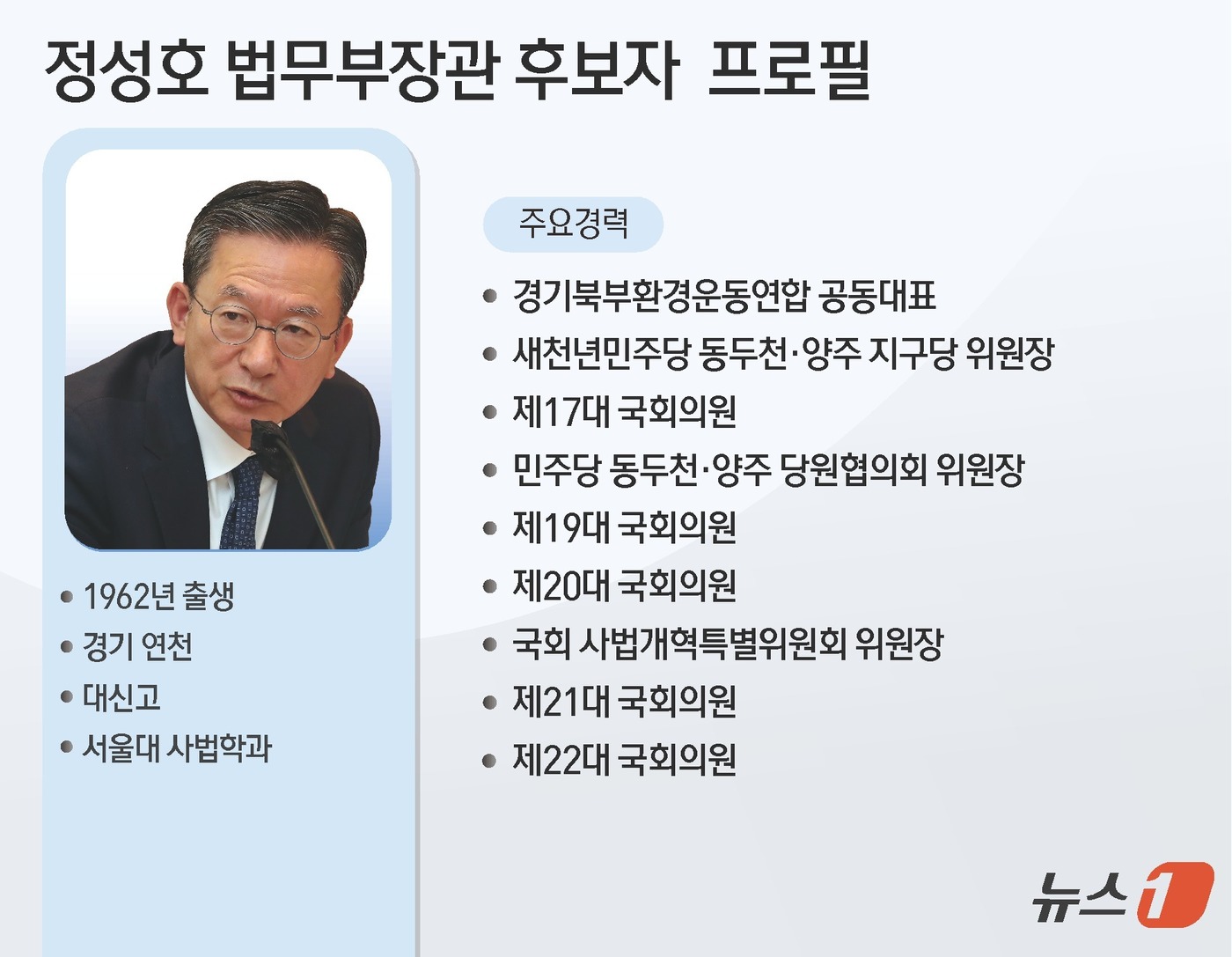 정성호 법무부장관 후보자 프로필

• 1962년 출생
• 경기 연천
• 대신고
• 서울대 사법학과

주요경력

• 경기북부환경운동연합 공동대표
• 새천년민주당 동두천·양주 지구당 위원장
• 제17대 국회의원
• 민주당 동두천·양주 당원협의회 위원장
• 제19대 국회의원
• 제20대 국회의원
• 국회 사법개혁특별위원회 위원장
• 제21대 국회의원
• 제22대 국회의원

뉴스1